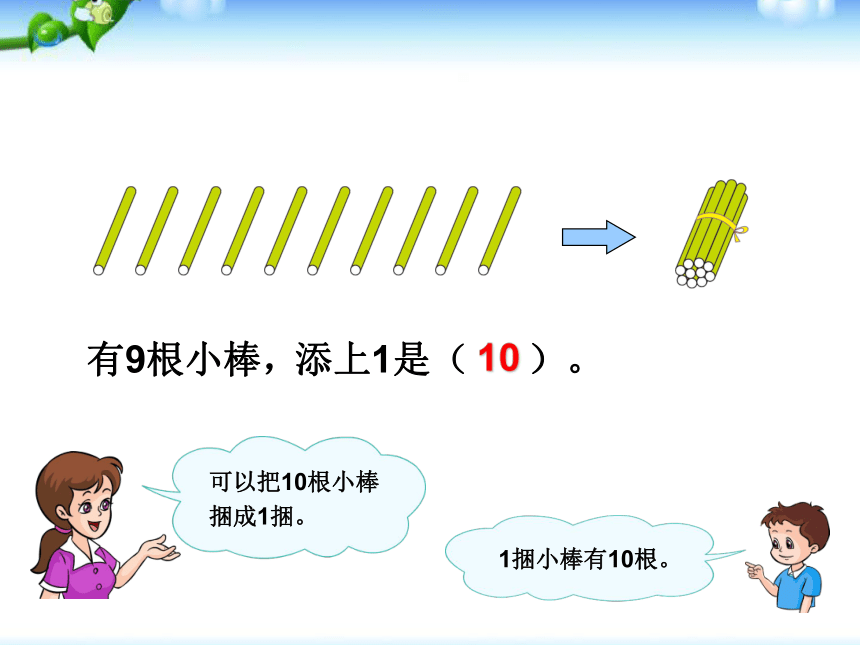 有9根小棒，添上1是（ 10 ）。

可以把10根小棒捆成1捆。

1捆小棒有10根。